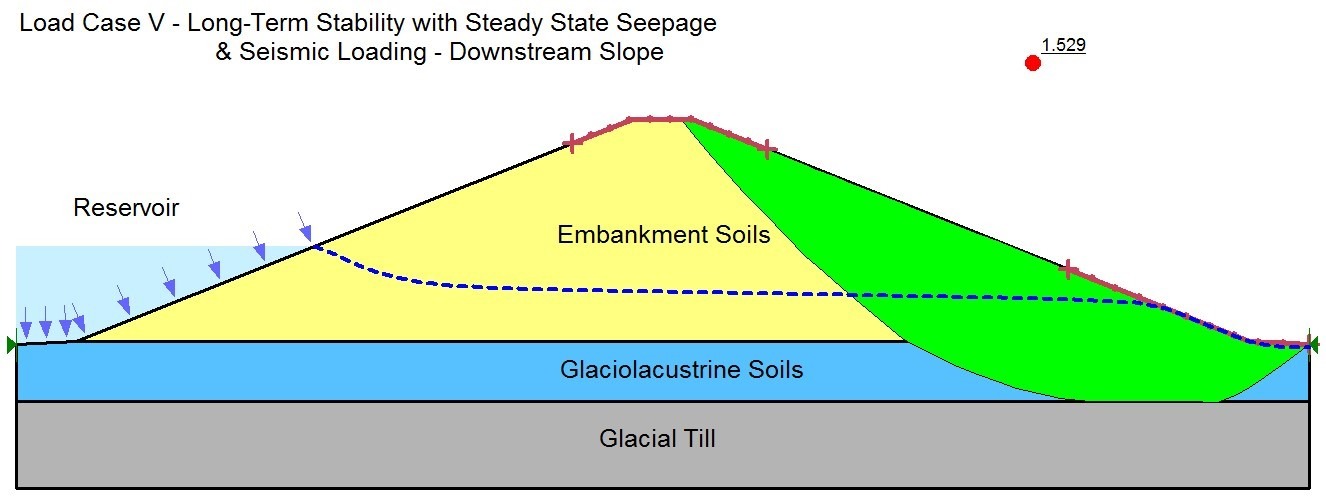 Load Case V - Long-Term Stability with Steady State Seepage
& Seismic Loading - Downstream Slope

1.529

Reservoir

Embankment Soils

Glaciolacustrine Soils

Glacial Till